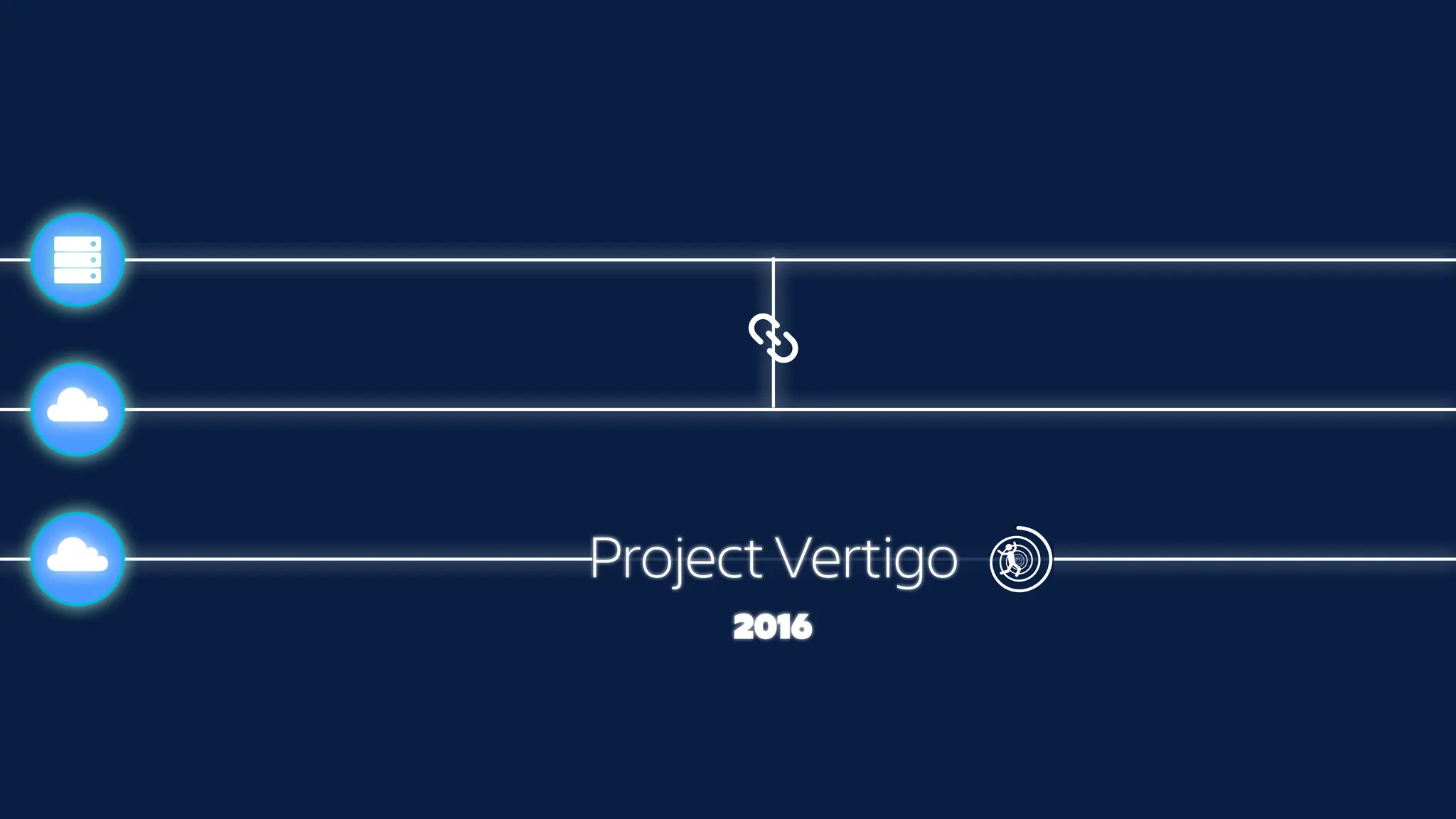 Project Vertigo

2016